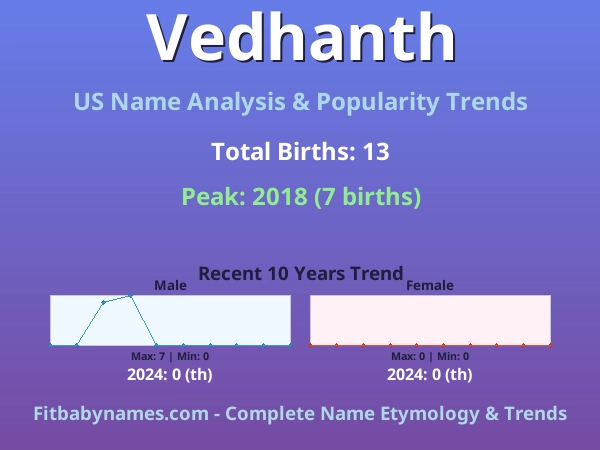 Vedhanth

US Name Analysis & Popularity Trends

Total Births: 13

Peak: 2018 (7 births)

Recent 10 Years Trend

Male

Max: 7 | Min: 0

2024: 0 (th)

Female

Max: 0 | Min: 0

2024: 0 (th)

Fitbabynames.com - Complete Name Etymology & Trends